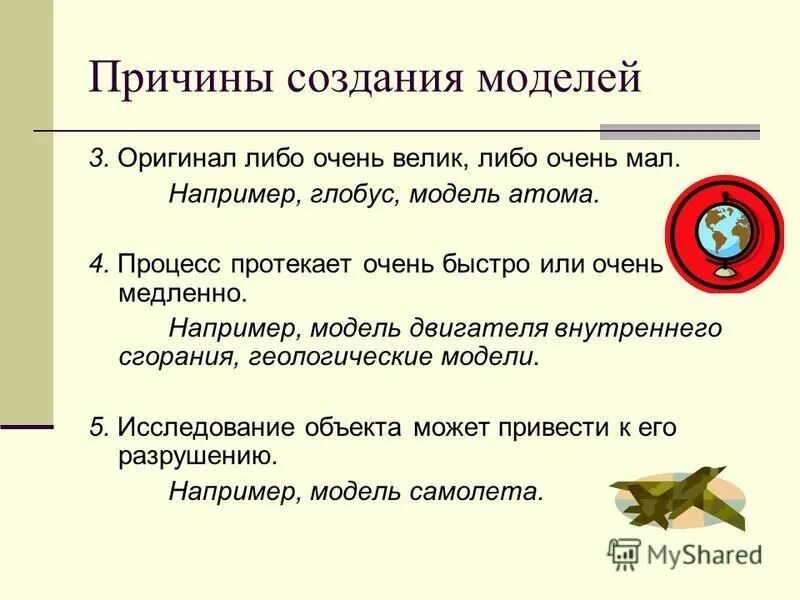 Причины создания моделей

3. Оригинал либо очень велик, либо очень мал.
Например, глобус, модель атома.

4. Процесс протекает очень быстро или очень медленно.
Например, модель двигателя внутреннего сгорания, геологические модели.

5. Исследование объекта может привести к его разрушению.
Например, модель самолета.

MyShared